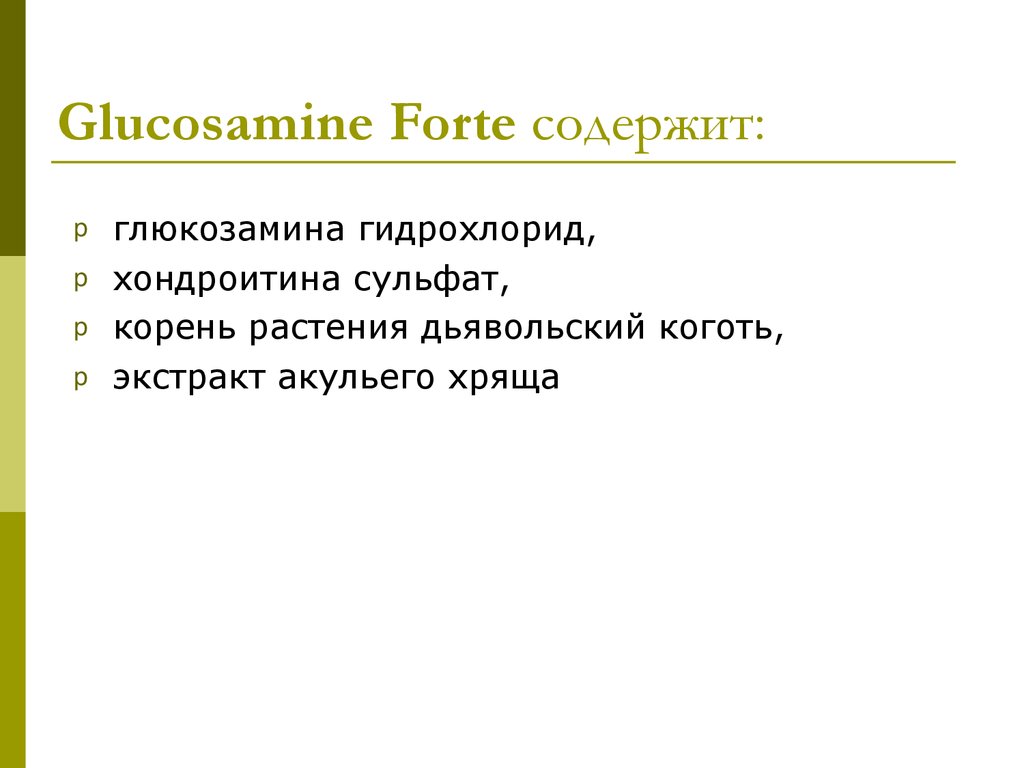 Glucosamine Forte содержит:

p глюкозамина гидрохлорид,
p хондроитина сульфат,
p корень растения дьявольский коготь,
p экстракт акульего хряща